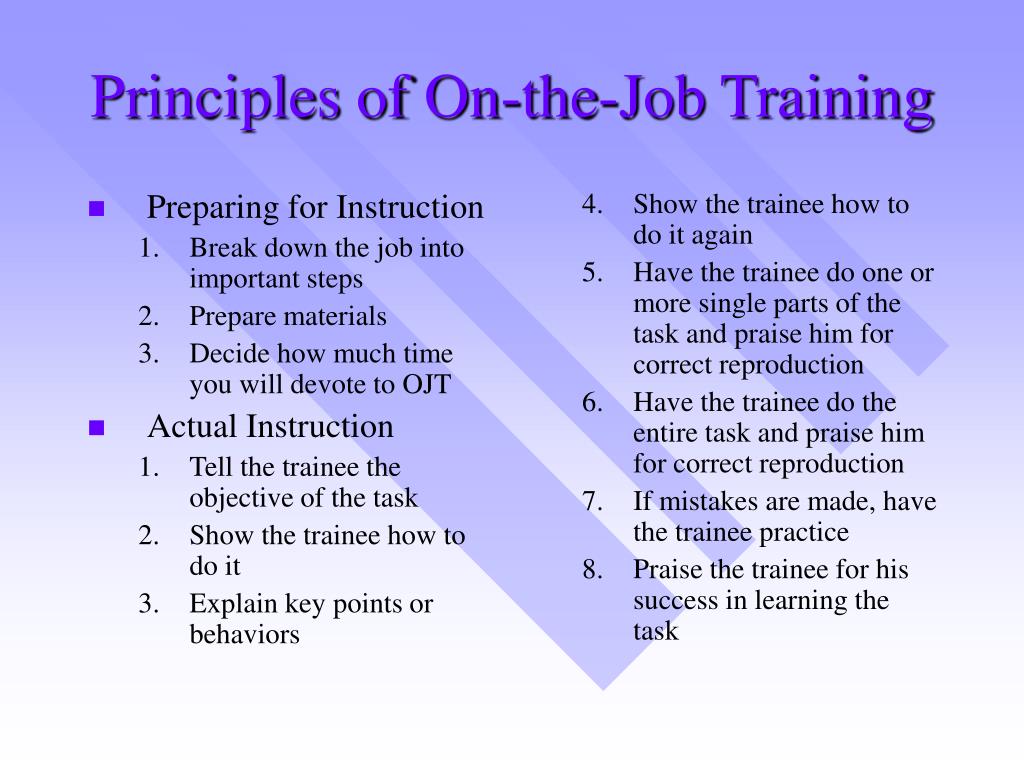 Principles of On-the-Job Training

■ Preparing for Instruction
1. Break down the job into important steps
2. Prepare materials
3. Decide how much time you will devote to OJT

■ Actual Instruction
1. Tell the trainee the objective of the task
2. Show the trainee how to do it
3. Explain key points or behaviors

4. Show the trainee how to do it again
5. Have the trainee do one or more single parts of the task and praise him for correct reproduction
6. Have the trainee do the entire task and praise him for correct reproduction
7. If mistakes are made, have the trainee practice
8. Praise the trainee for his success in learning the task